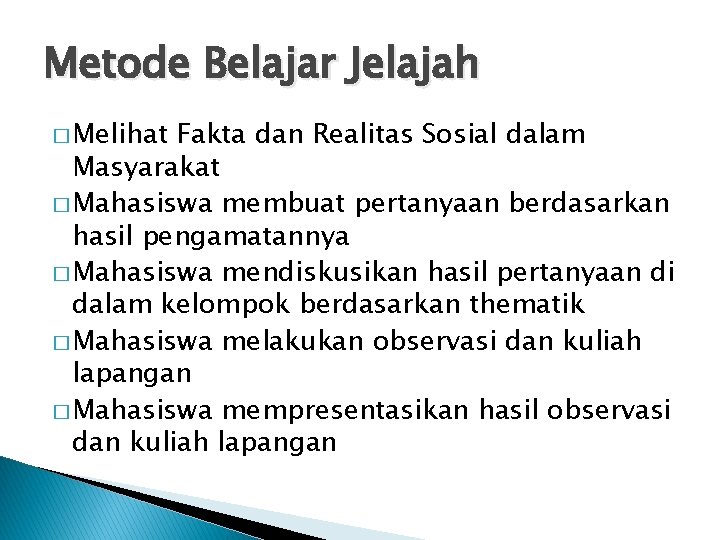 Metode Belajar Jelajah

□ Melihat Fakta dan Realitas Sosial dalam Masyarakat
□ Mahasiswa membuat pertanyaan berdasarkan hasil pengamatannya
□ Mahasiswa mendiskusikan hasil pertanyaan di dalam kelompok berdasarkan thematik
□ Mahasiswa melakukan observasi dan kuliah lapangan
□ Mahasiswa mempresentasikan hasil observasi dan kuliah lapangan